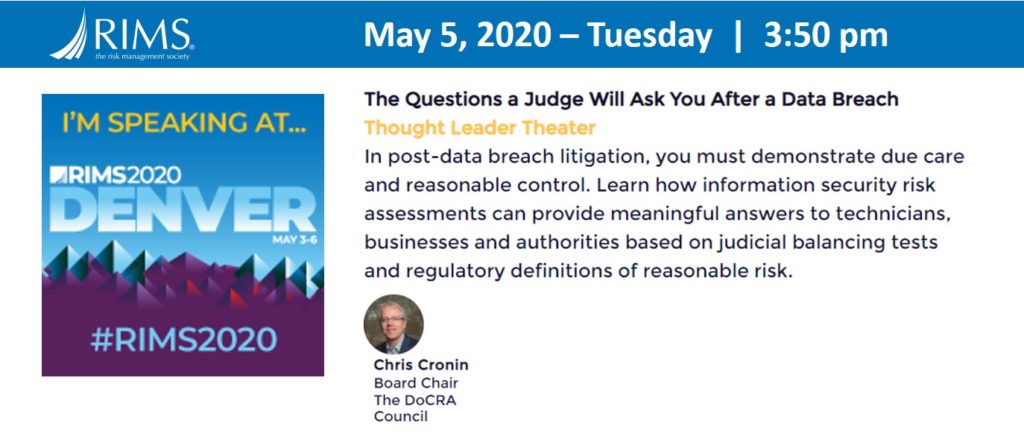 RIMS
the risk management society

May 5, 2020 – Tuesday | 3:50 pm

I'M SPEAKING AT...

RIMS2020
DENVER
MAY 3-6

#RIMS2020

The Questions a Judge Will Ask You After a Data Breach

Thought Leader Theater

In post-data breach litigation, you must demonstrate due care and reasonable control. Learn how information security risk assessments can provide meaningful answers to technicians, businesses and authorities based on judicial balancing tests and regulatory definitions of reasonable risk.

Chris Cronin
Board Chair
The DoCRA Council